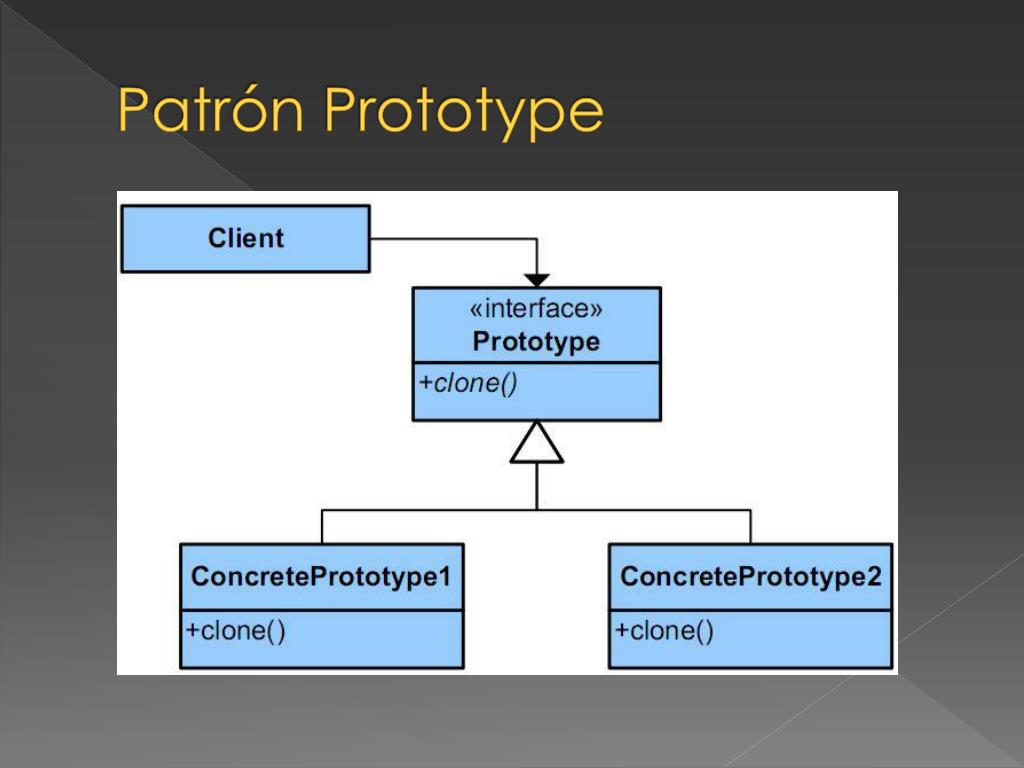 Patrón Prototype

Client

«interface»
Prototype

+clone()

ConcretePrototype1

+clone()

ConcretePrototype2

+clone()